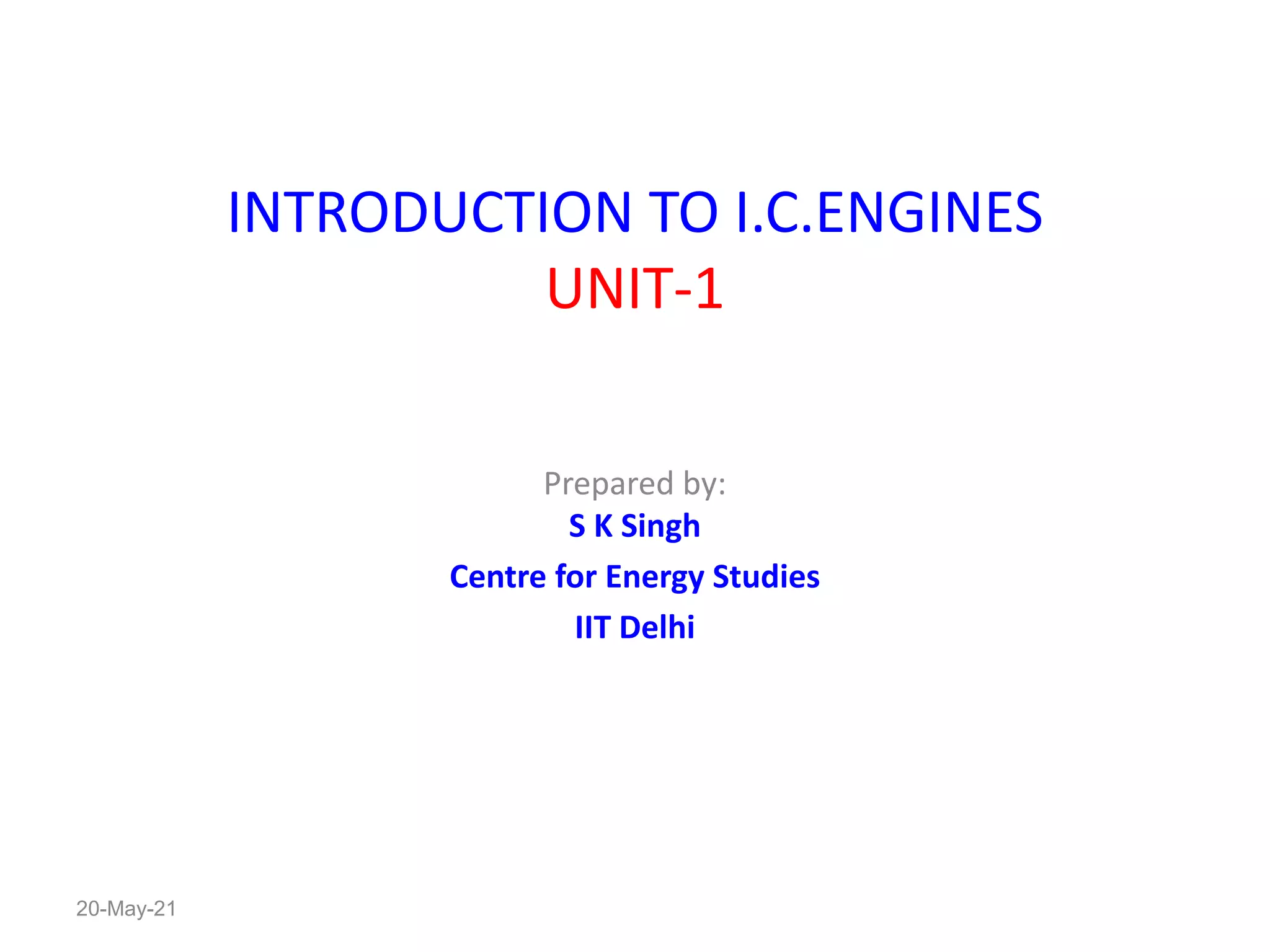 INTRODUCTION TO I.C.ENGINES
UNIT-1

Prepared by:
S K Singh
Centre for Energy Studies
IIT Delhi

20-May-21